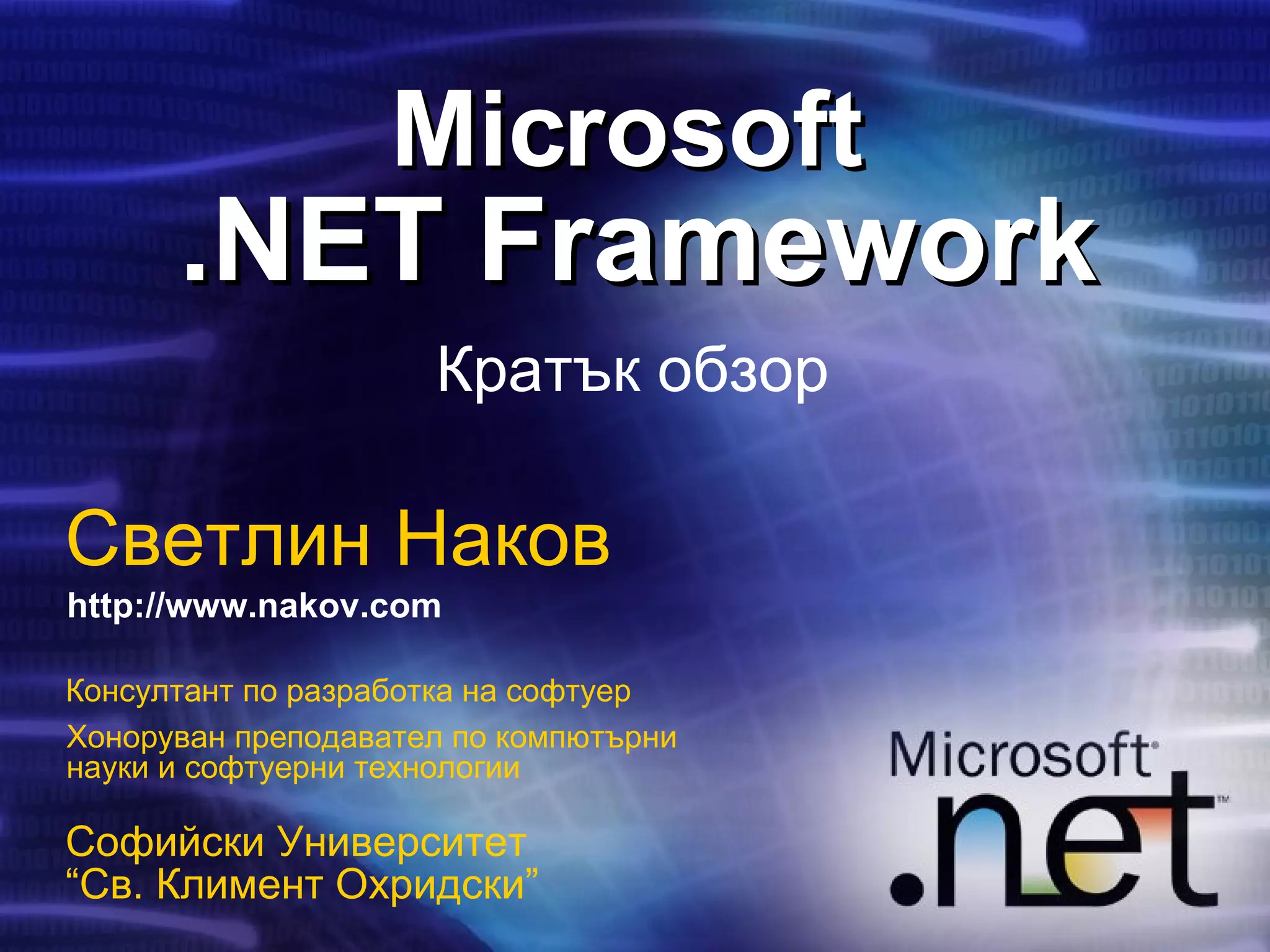 Microsoft
.NET Framework

Кратък обзор

Светлин Наков

http://www.nakov.com

Консултант по разработка на софтуер

Хоноруван преподавател по компютърни науки и софтуерни технологии

Софийски Университет
“Св. Климент Охридски”

Microsoft®
.net™